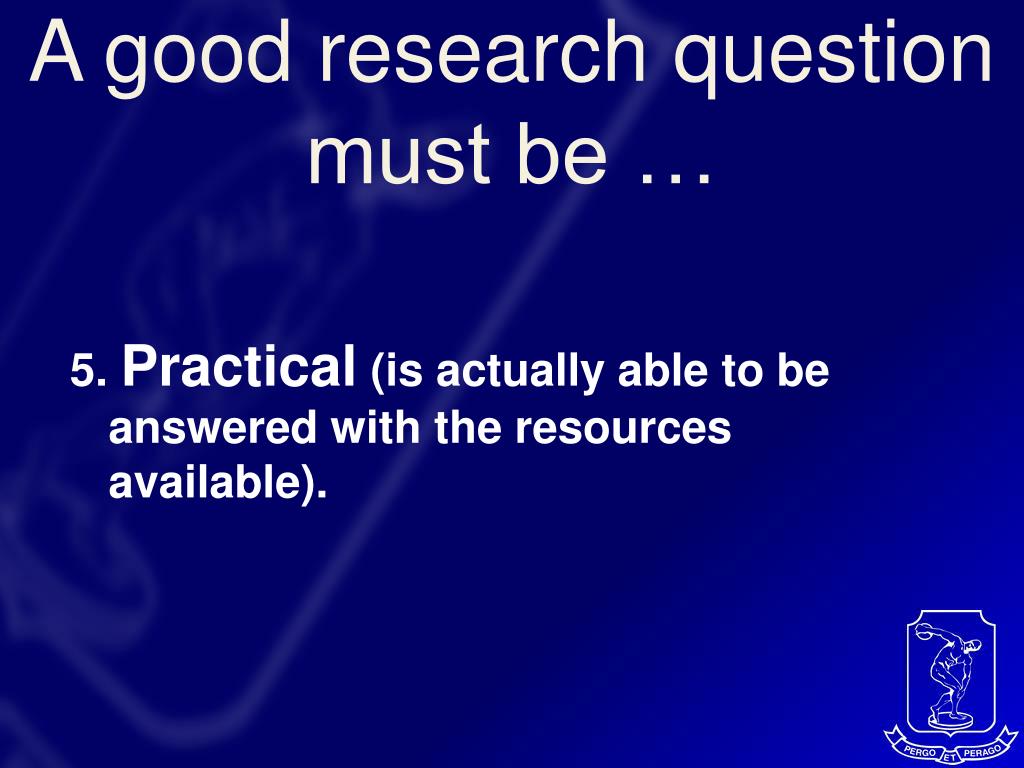 A good research question must be …

5. Practical (is actually able to be answered with the resources available).

PERGO ET PERAGO